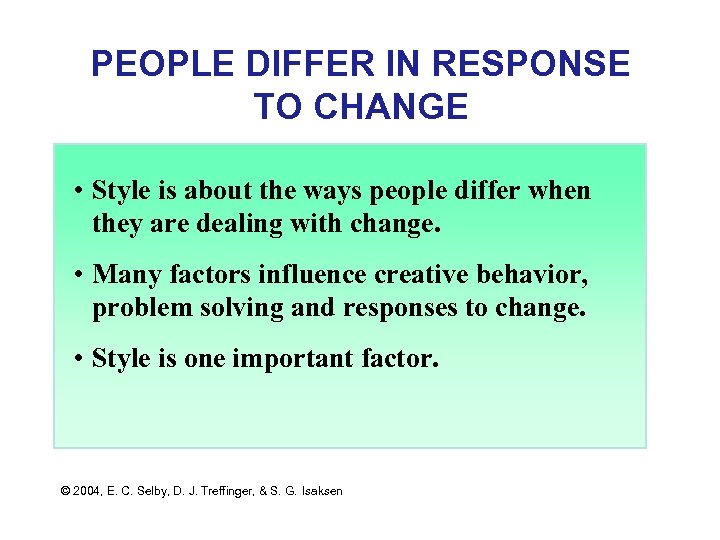 PEOPLE DIFFER IN RESPONSE TO CHANGE

• Style is about the ways people differ when they are dealing with change.

• Many factors influence creative behavior, problem solving and responses to change.

• Style is one important factor.

© 2004, E. C. Selby, D. J. Treffinger, & S. G. Isaksen